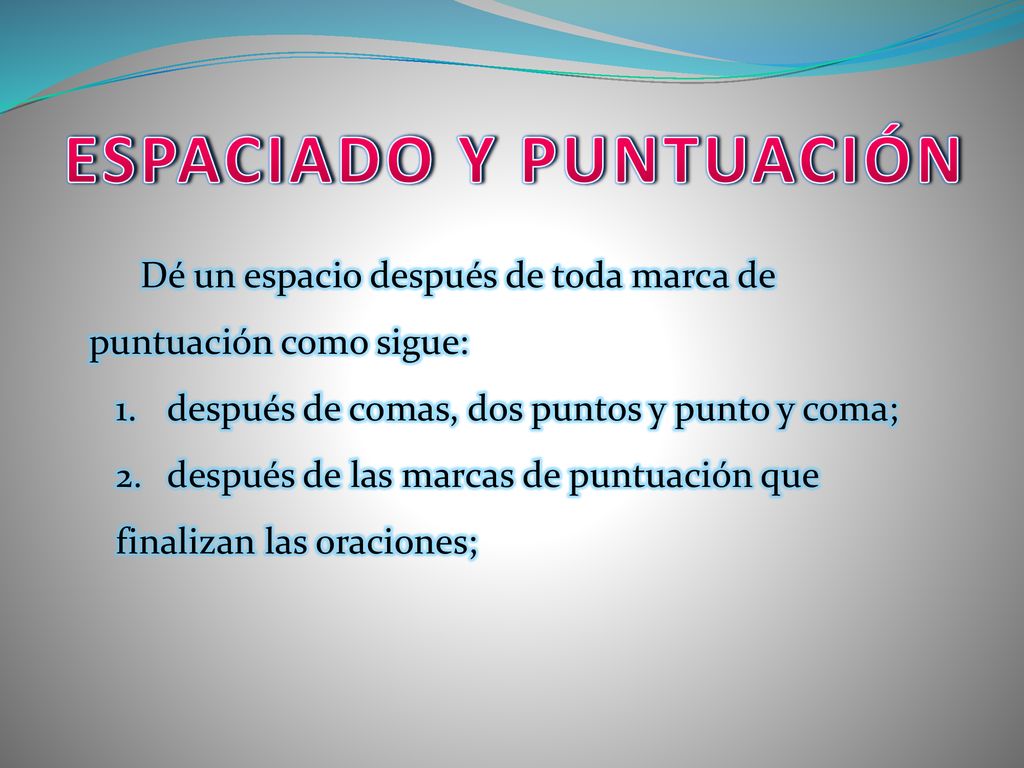 ESPACIADO Y PUNTUACIÓN

Dé un espacio después de toda marca de puntuación como sigue:

1. después de comas, dos puntos y punto y coma;
2. después de las marcas de puntuación que finalizan las oraciones;